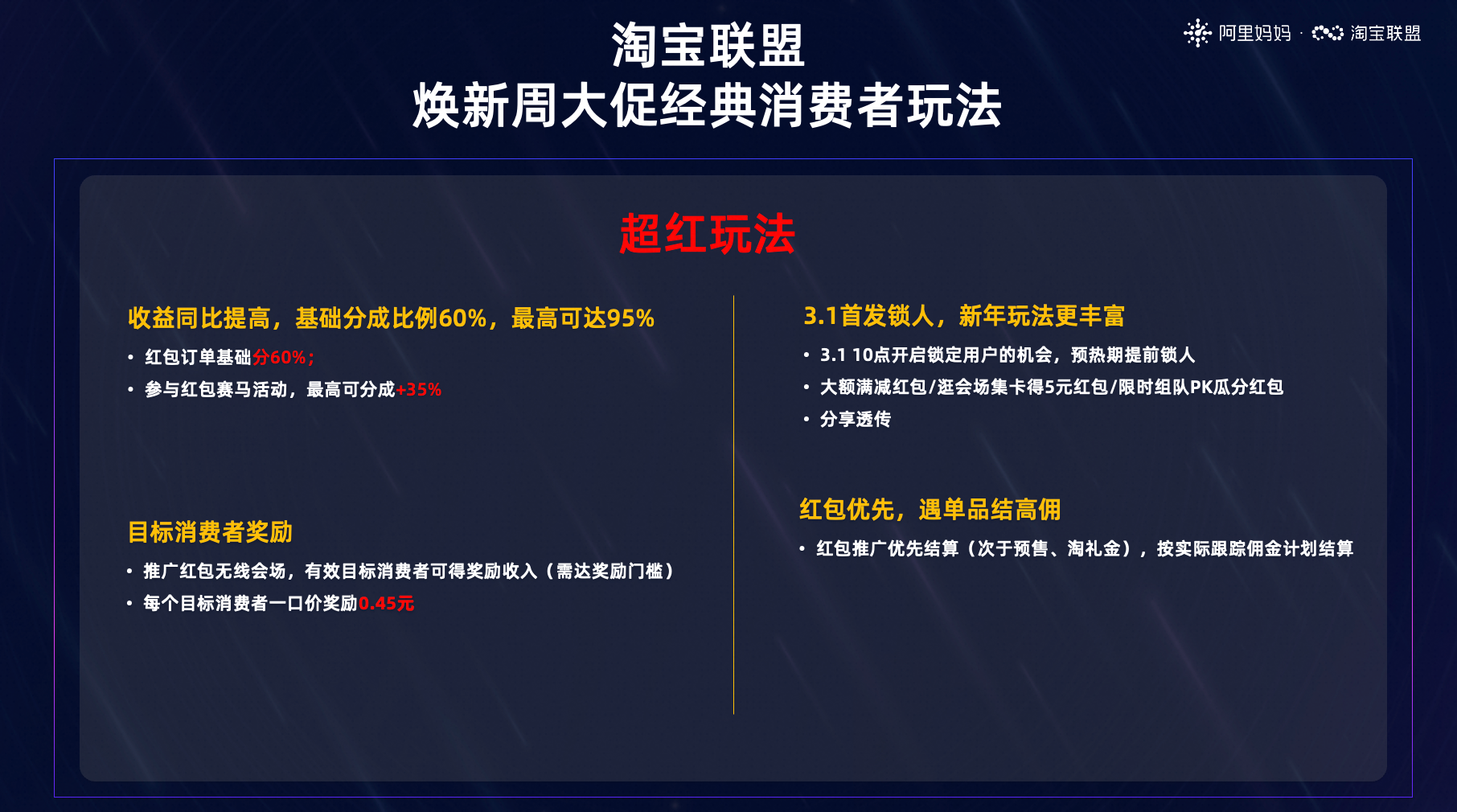 阿里妈妈 · 淘宝联盟

淘宝联盟
焕新周大促经典消费者玩法

超红玩法

收益同比提高，基础分成比例60%，最高可达95%
• 红包订单基础分60%；
• 参与红包赛马活动，最高可分成+35%

目标消费者奖励
• 推广红包无线会场，有效目标消费者可得奖励收入（需达奖励门槛）
• 每个目标消费者一口价奖励0.45元

3.1首发锁人，新年玩法更丰富
• 3.1 10点开启锁定用户的机会，预热期提前锁人
• 大额满减红包/逛会场集卡得5元红包/限时组队PK瓜分红包
• 分享透传

红包优先，遇单品结高佣
• 红包推广优先结算（次于预售、淘礼金），按实际跟踪佣金计划结算